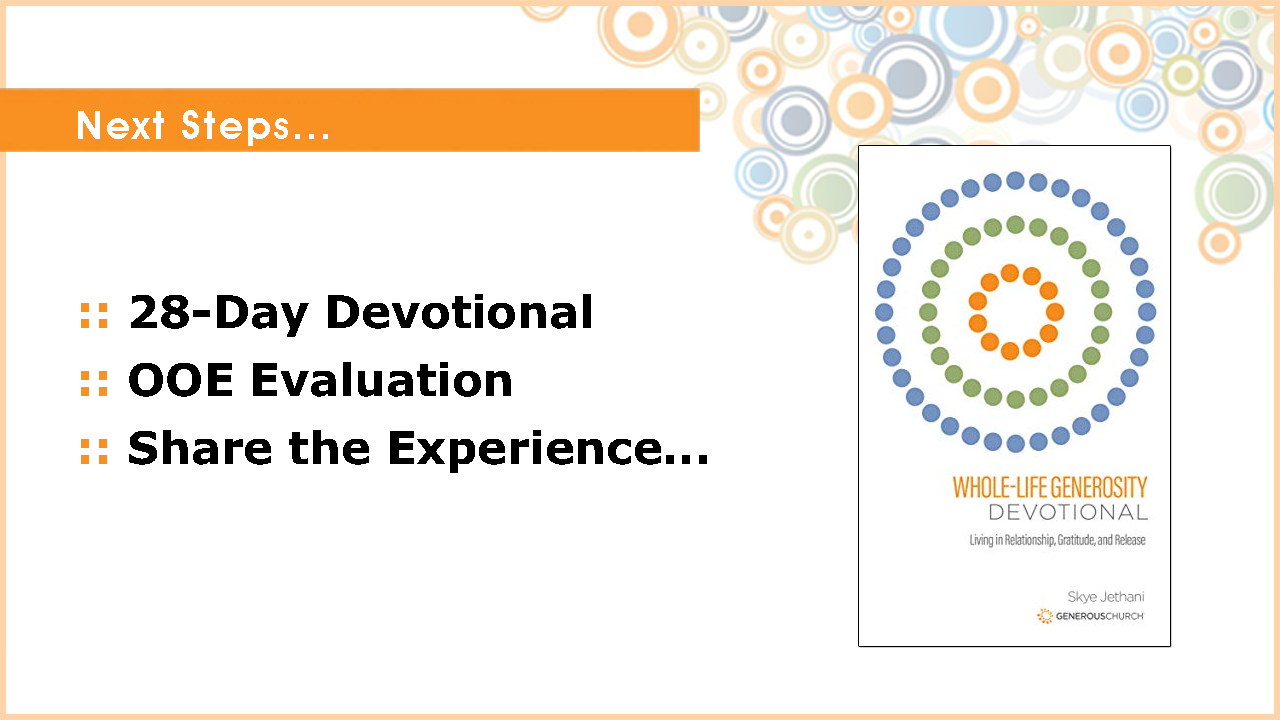 Next Steps…

:: 28-Day Devotional
:: OOE Evaluation
:: Share the Experience…

WHOLE-LIFE GENEROSITY
DEVOTIONAL
Living in Relationship, Gratitude, and Release

Skye Jethani
GENEROUSCHURCH